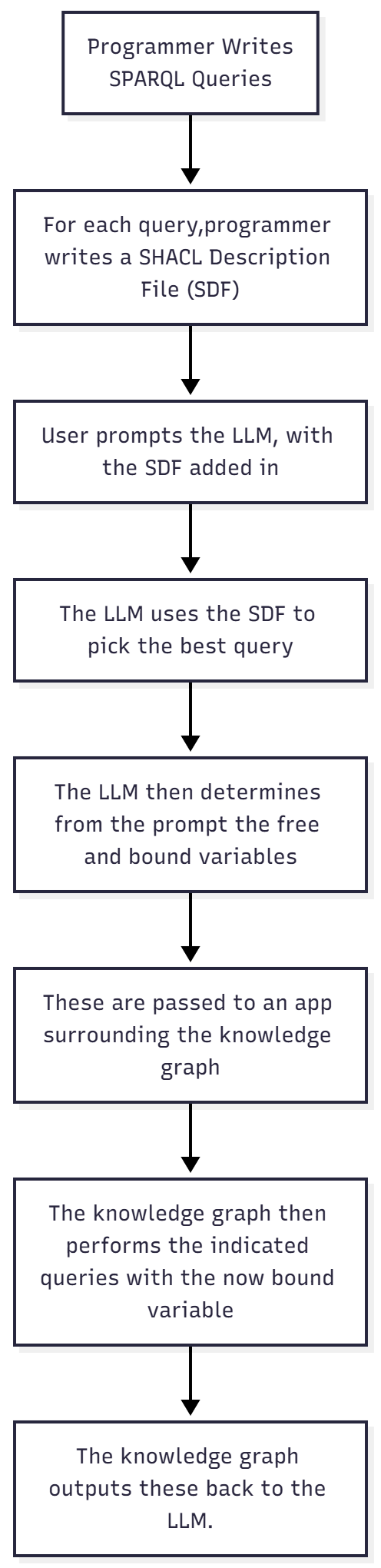 Programmer Writes SPARQL Queries

For each query,programmer writes a SHACL Description File (SDF)

User prompts the LLM, with the SDF added in

The LLM uses the SDF to pick the best query

The LLM then determines from the prompt the free and bound variables

These are passed to an app surrounding the knowledge graph

The knowledge graph then performs the indicated queries with the now bound variable

The knowledge graph outputs these back to the LLM.